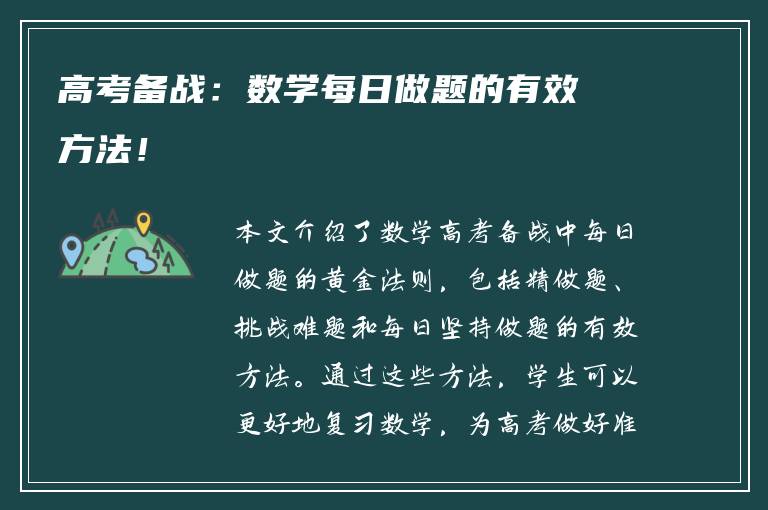 高考备战：数学每日做题的有效方法！

本文介绍了数学高考备战中每日做题的黄金法则，包括精做题、挑战难题和每日坚持做题的有效方法。通过这些方法，学生可以更好地复习数学，为高考做好准